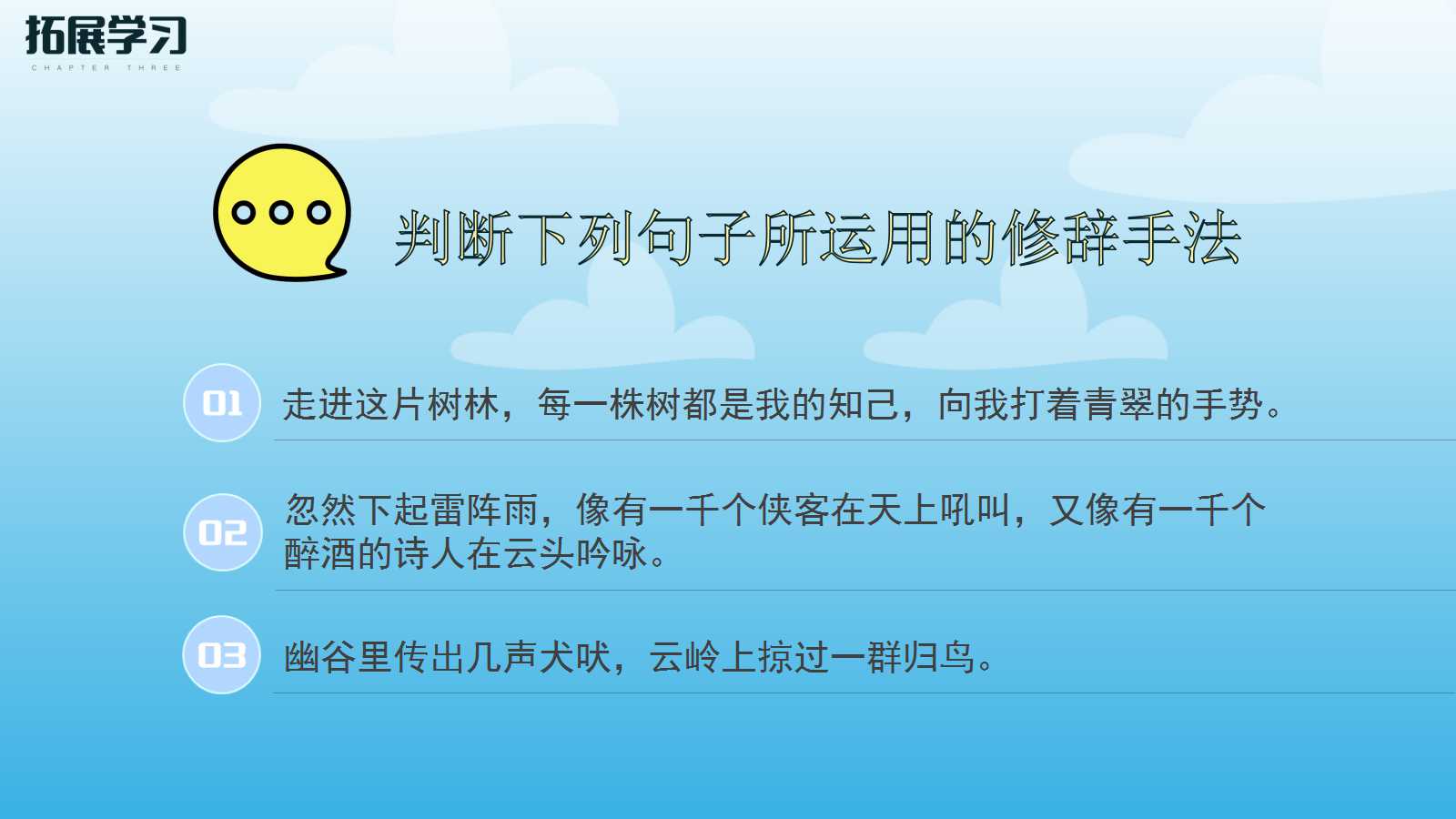 拓展学习
CHAPTER THREE

判断下列句子所运用的修辞手法

01 走进这片树林，每一株树都是我的知己，向我打着青翠的手势。

02 忽然下起雷阵雨，像有一千个侠客在天上吼叫，又像有一千个醉酒的诗人在云头吟咏。

03 幽谷里传出几声犬吠，云岭上掠过一群归鸟。